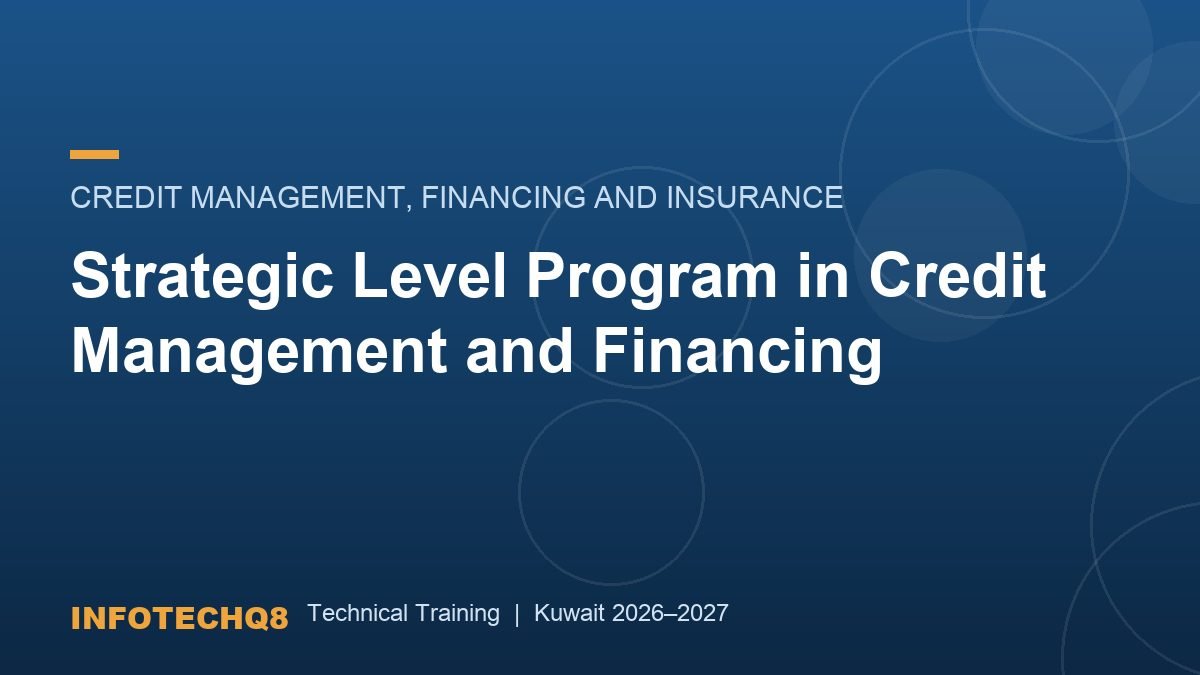 CREDIT MANAGEMENT, FINANCING AND INSURANCE

Strategic Level Program in Credit Management and Financing

INFOTECHQ8 Technical Training | Kuwait 2026–2027